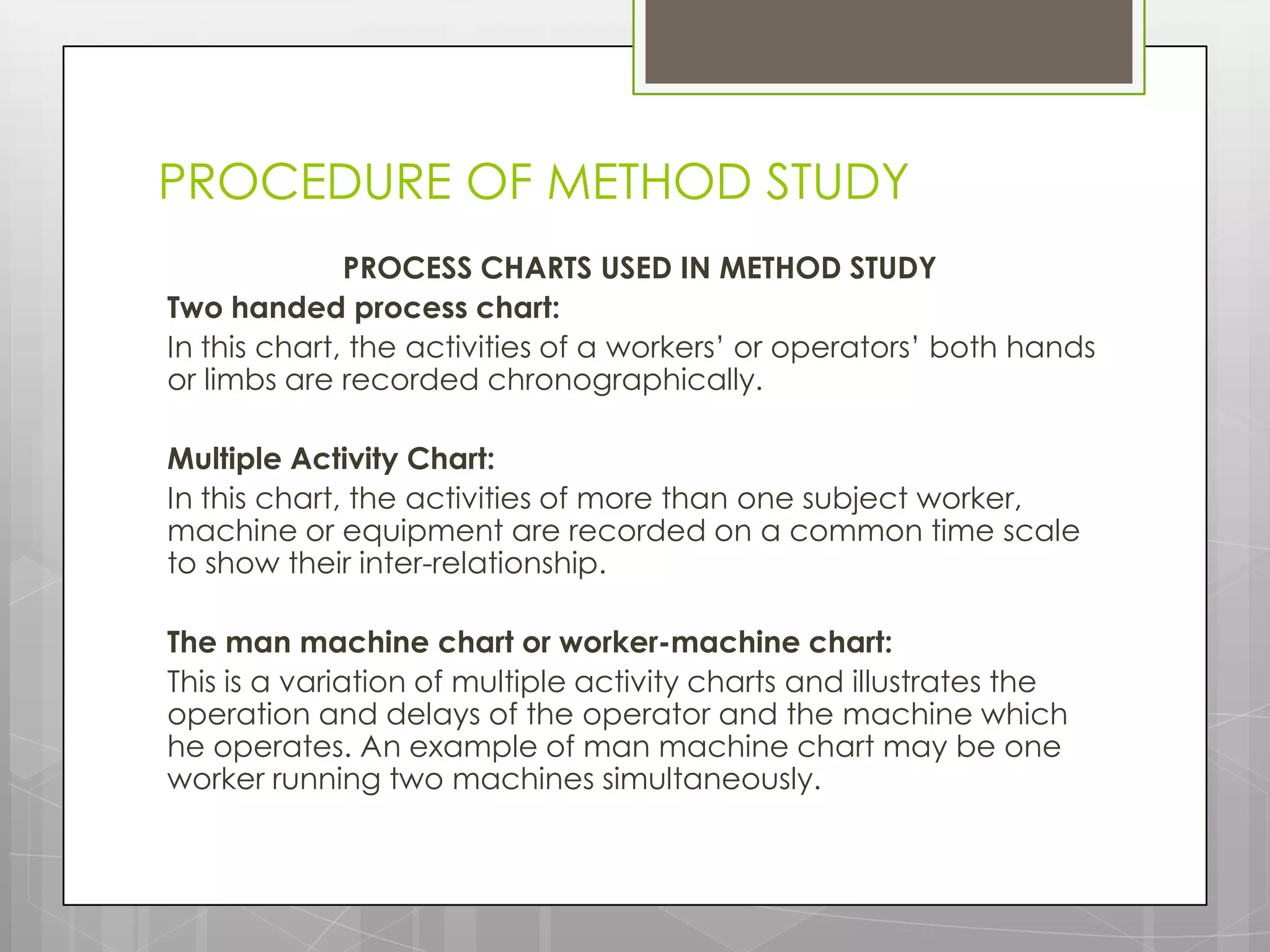 PROCEDURE OF METHOD STUDY

PROCESS CHARTS USED IN METHOD STUDY

Two handed process chart:

In this chart, the activities of a workers’ or operators’ both hands or limbs are recorded chronographically.

Multiple Activity Chart:

In this chart, the activities of more than one subject worker, machine or equipment are recorded on a common time scale to show their inter-relationship.

The man machine chart or worker-machine chart:

This is a variation of multiple activity charts and illustrates the operation and delays of the operator and the machine which he operates. An example of man machine chart may be one worker running two machines simultaneously.